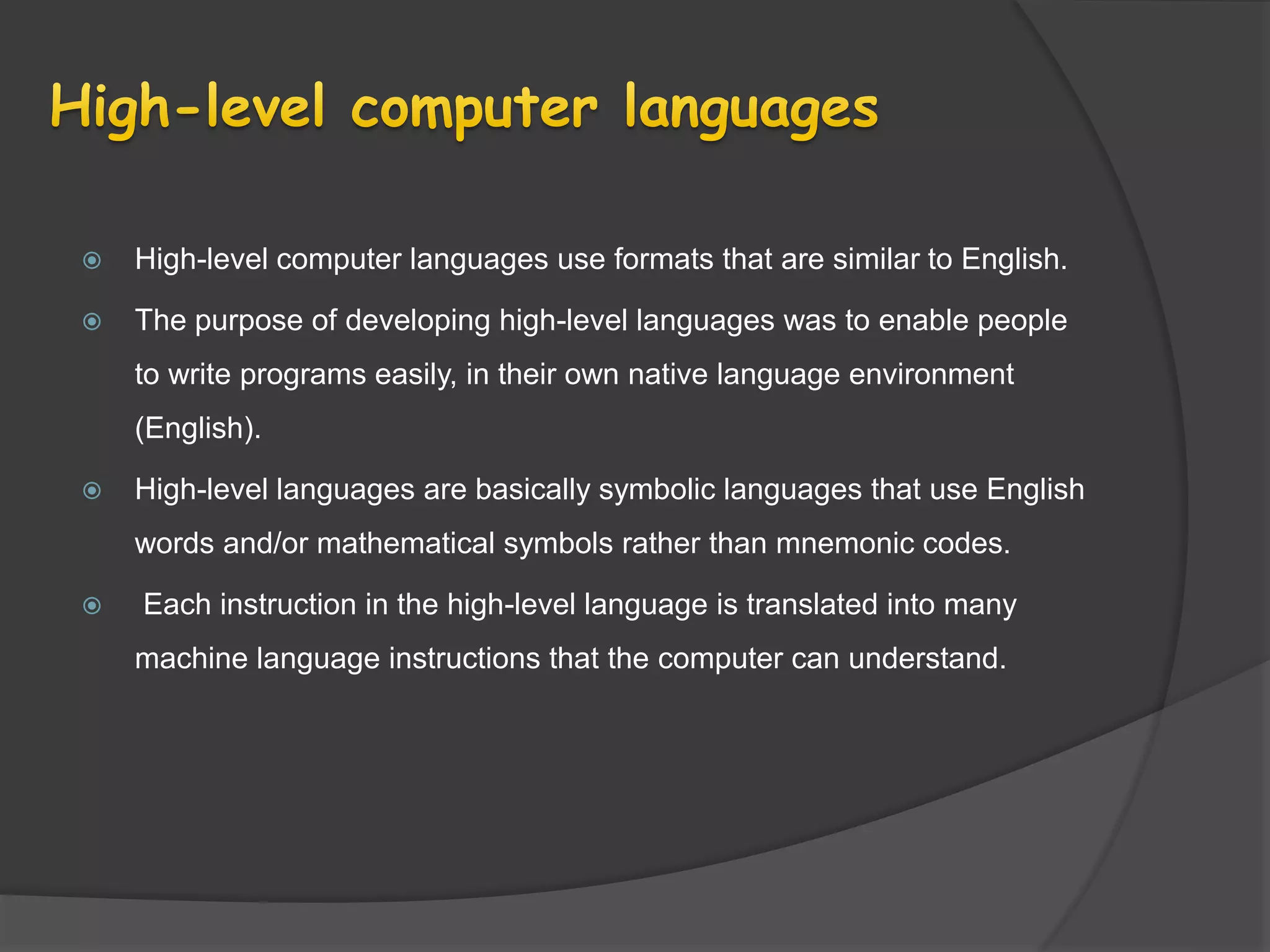 High-level computer languages

High-level computer languages use formats that are similar to English.

The purpose of developing high-level languages was to enable people to write programs easily, in their own native language environment (English).

High-level languages are basically symbolic languages that use English words and/or mathematical symbols rather than mnemonic codes.

Each instruction in the high-level language is translated into many machine language instructions that the computer can understand.